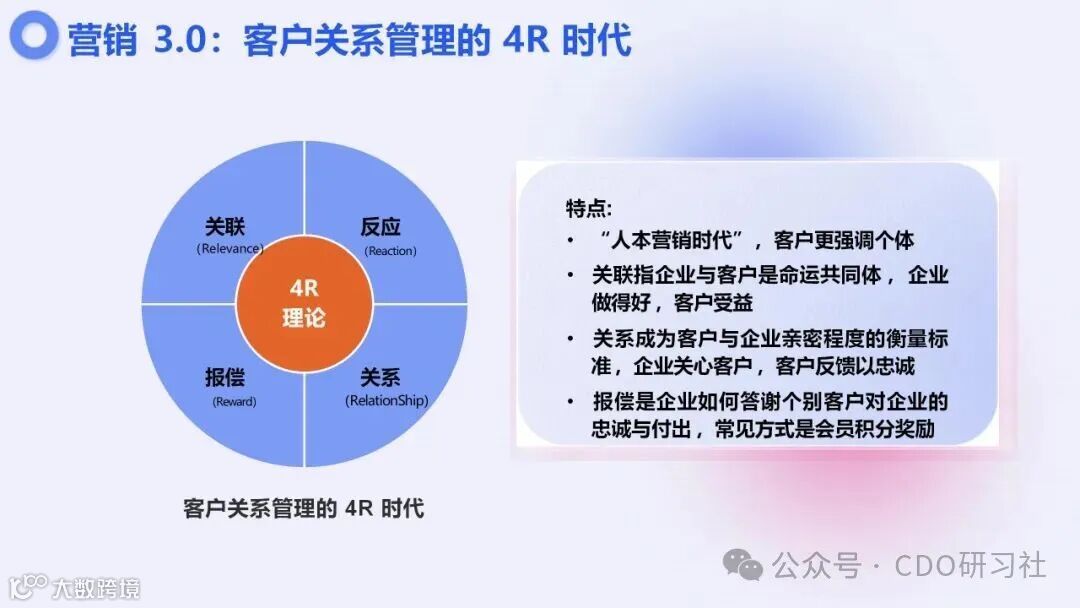 营销 3.0：客户关系管理的 4R 时代

关联
(Relevance)

反应
(Reaction)

4R
理论

报偿
(Reward)

关系
(RelationShip)

客户关系管理的 4R 时代

特点:
• “人本营销时代”，客户更强调个体
• 关联指企业与客户是命运共同体，企业做得好，客户受益
• 关系成为客户与企业亲密程度的衡量标准，企业关心客户，客户反馈以忠诚
• 报偿是企业如何答谢个别客户对企业的忠诚与付出，常见方式是会员积分奖励

公众号 · CDO研习社

大数跨境